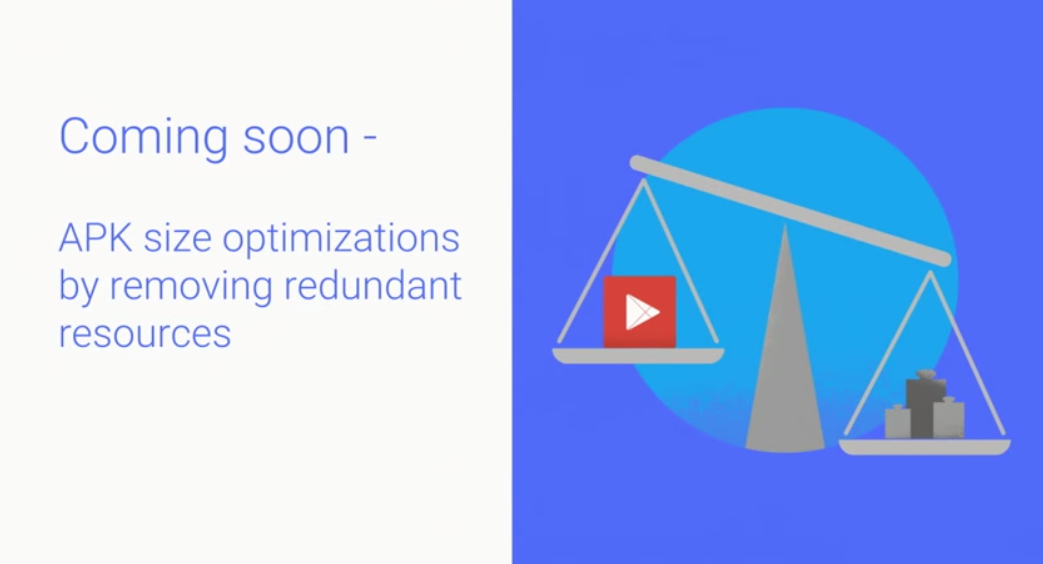 Coming soon -

APK size optimizations by removing redundant resources